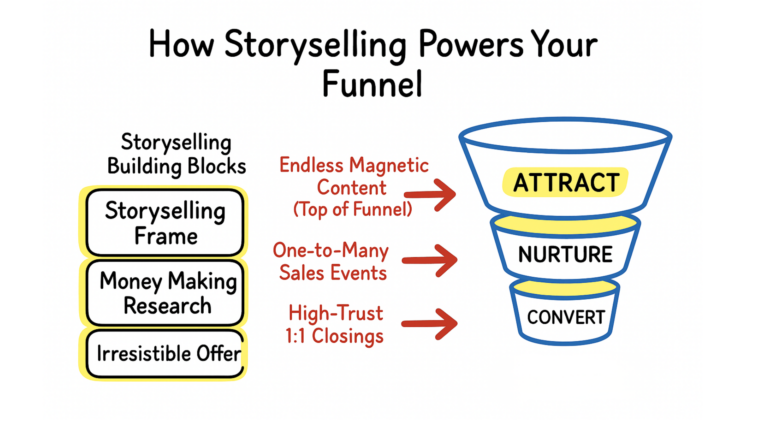 How Storyselling Powers Your Funnel

Storyselling Building Blocks

Storyselling Frame

Money Making Research

Irresistible Offer

Endless Magnetic Content (Top of Funnel)

One-to-Many Sales Events

High-Trust 1:1 Closings

ATTRACT

NURTURE

CONVERT